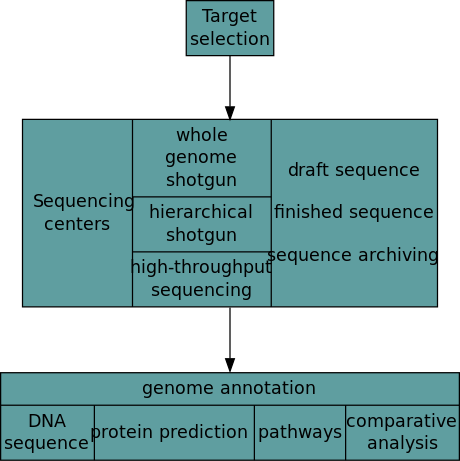 Target selection

Sequencing centers

whole genome shotgun

hierarchical shotgun

high-throughput sequencing

draft sequence

finished sequence

sequence archiving

genome annotation

DNA sequence

protein prediction

pathways

comparative analysis